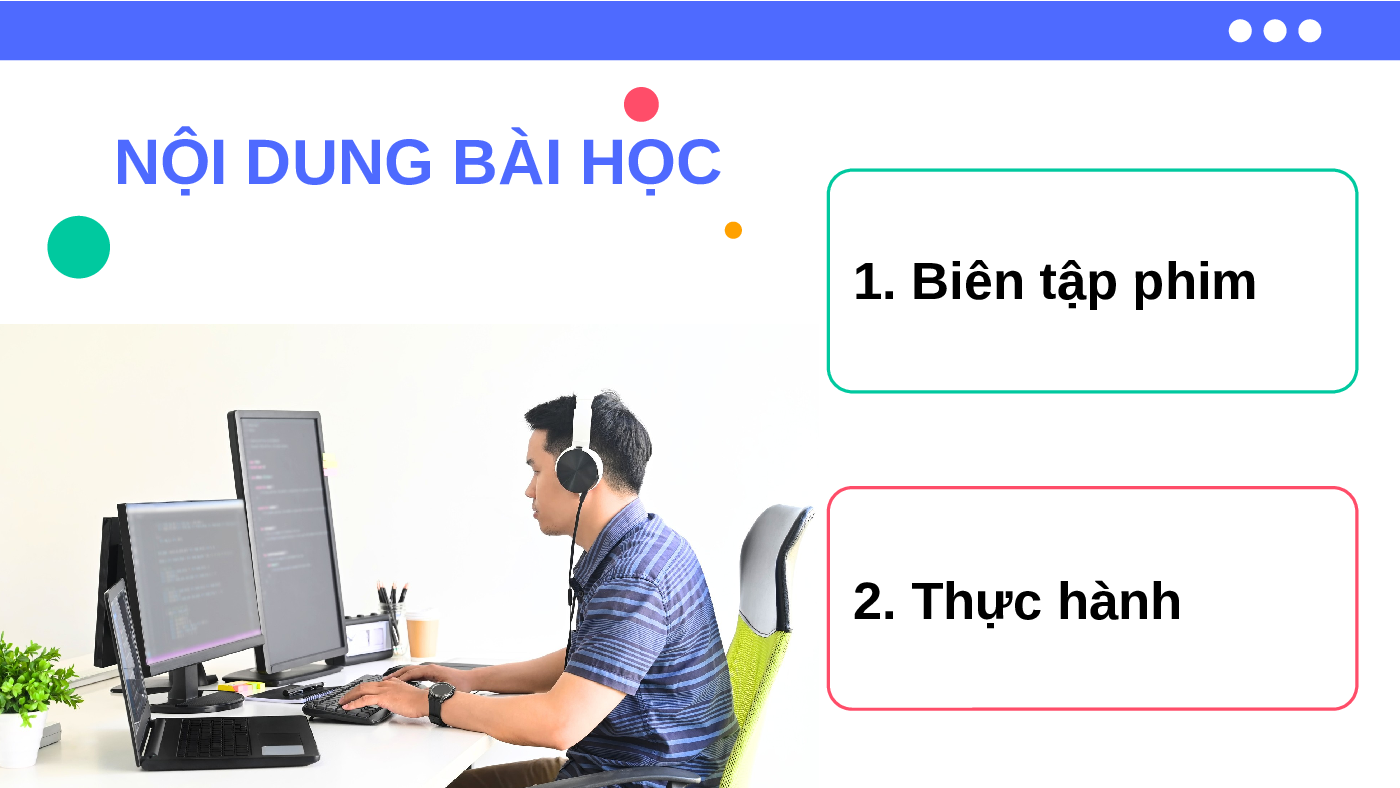 NỘI DUNG BÀI HỌC

1. Biên tập phim

2. Thực hành